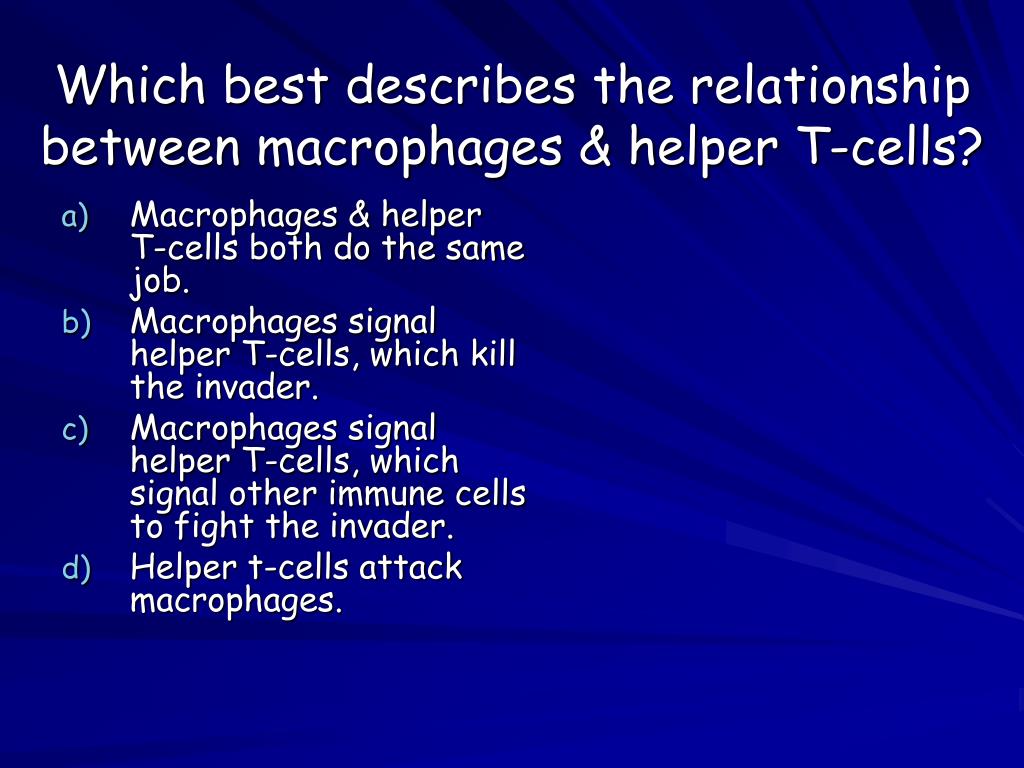 Which best describes the relationship between macrophages & helper T-cells?

a) Macrophages & helper T-cells both do the same job.
b) Macrophages signal helper T-cells, which kill the invader.
c) Macrophages signal helper T-cells, which signal other immune cells to fight the invader.
d) Helper t-cells attack macrophages.